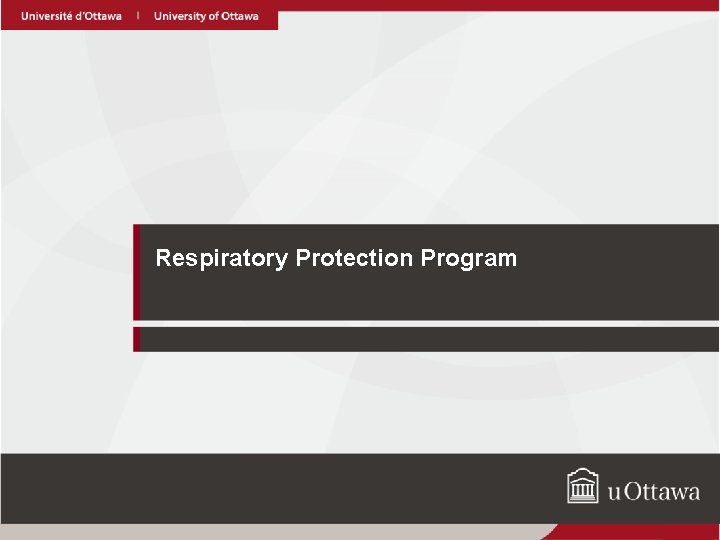 Université d'Ottawa | University of Ottawa

Respiratory Protection Program

uOttawa